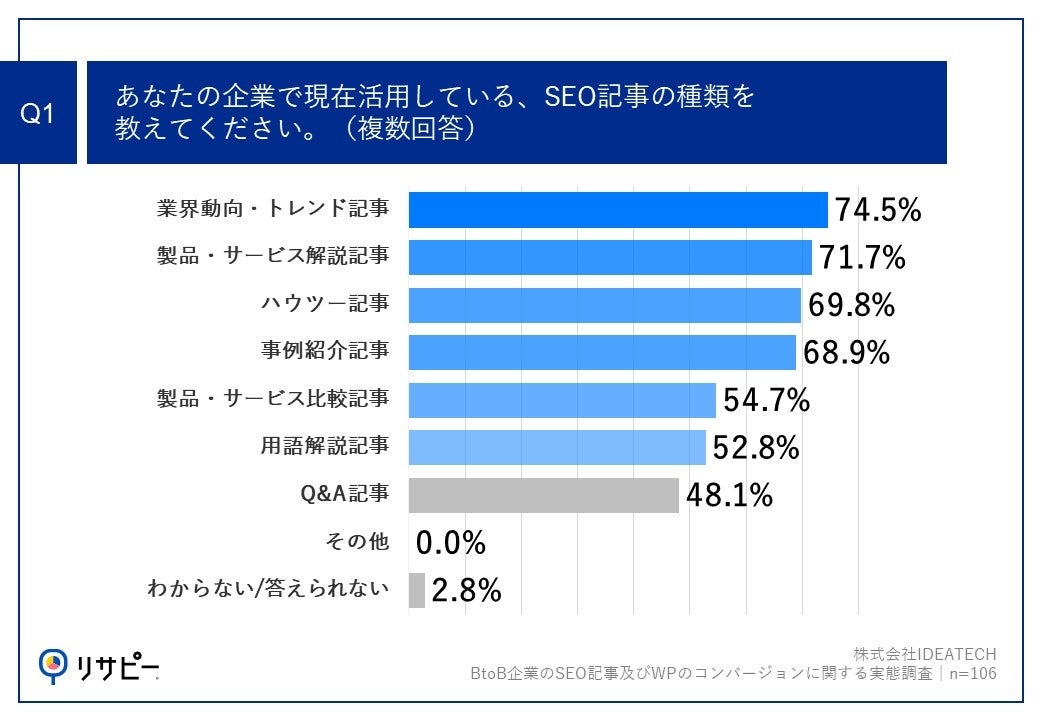 Q1

あなたの企業で現在活用している、SEO記事の種類を教えてください。（複数回答）

業界動向・トレンド記事 74.5%
製品・サービス解説記事 71.7%
ハウツー記事 69.8%
事例紹介記事 68.9%
製品・サービス比較記事 54.7%
用語解説記事 52.8%
Q&A記事 48.1%
その他 0.0%
わからない/答えられない 2.8%

リサピー

株式会社IDEATECH
BtoB企業のSEO記事及びWPのコンバージョンに関する実態調査｜n=106